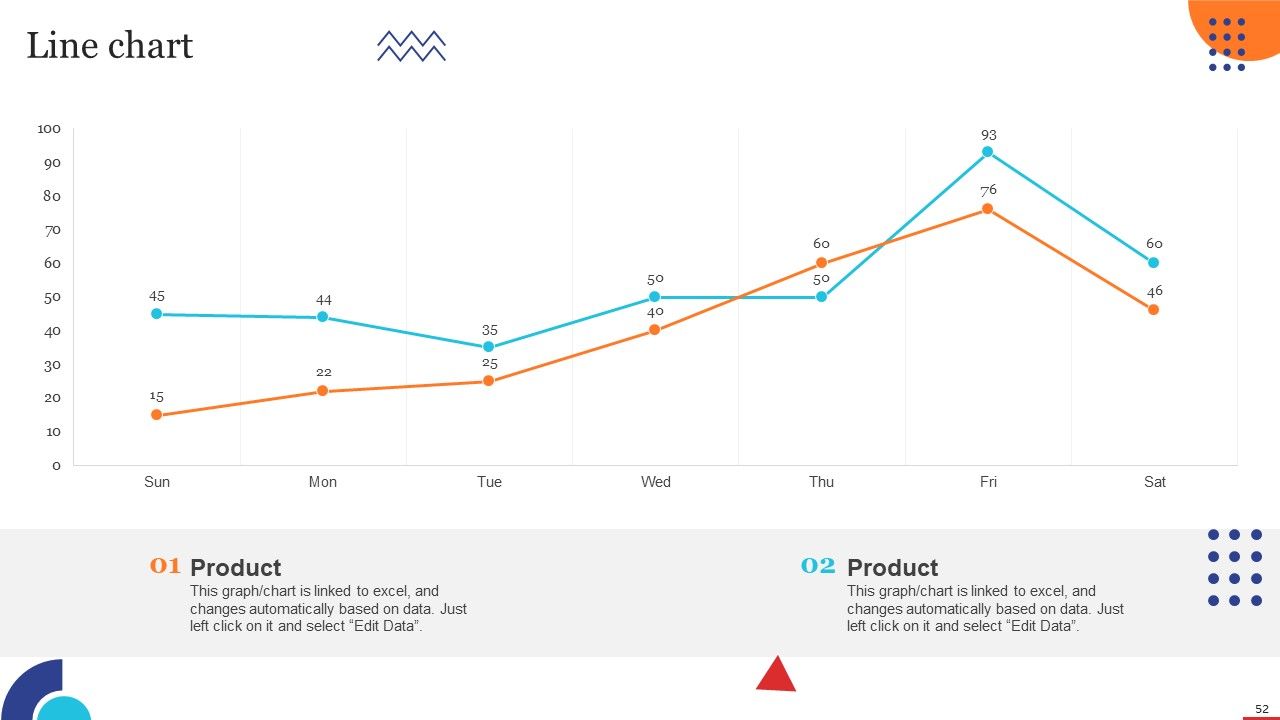 Line chart

100
90
80
70
60
50
40
30
20
10
0

45
44
35
50
50
93
60

15
22
25
40
60
76
46

Sun
Mon
Tue
Wed
Thu
Fri
Sat

01 Product
This graph/chart is linked to excel, and changes automatically based on data. Just left click on it and select “Edit Data”.

02 Product
This graph/chart is linked to excel, and changes automatically based on data. Just left click on it and select “Edit Data”.

52